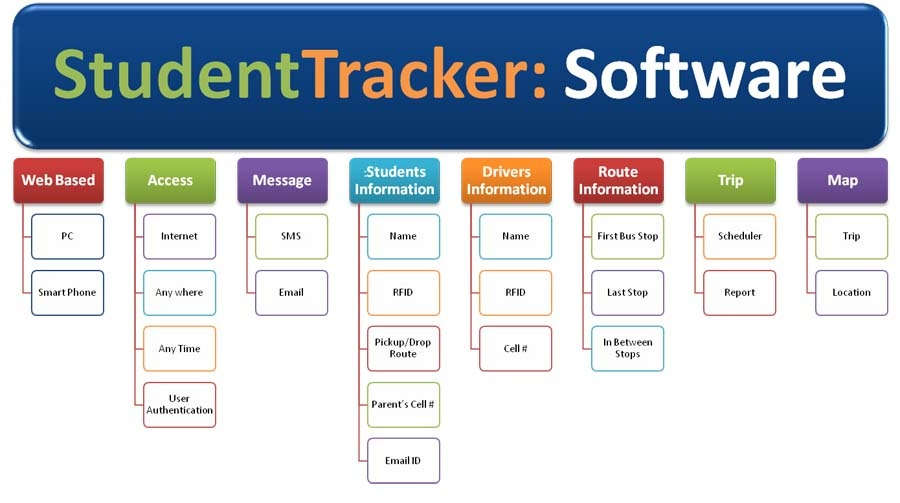 StudentTracker: Software

Web Based
PC
Smart Phone

Access
Internet
Any where
Any Time
User Authentication

Message
SMS
Email

Students Information
Name
RFID
Pickup/Drop Route
Parent's Cell #
Email ID

Drivers Information
Name
RFID
Cell #

Route Information
First Bus Stop
Last Stop
In Between Stops

Trip
Scheduler
Report

Map
Trip
Location